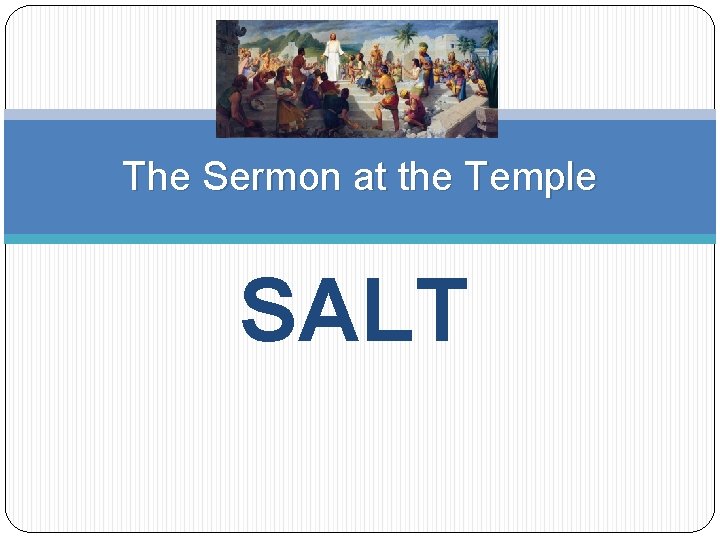 The Sermon at the Temple

SALT